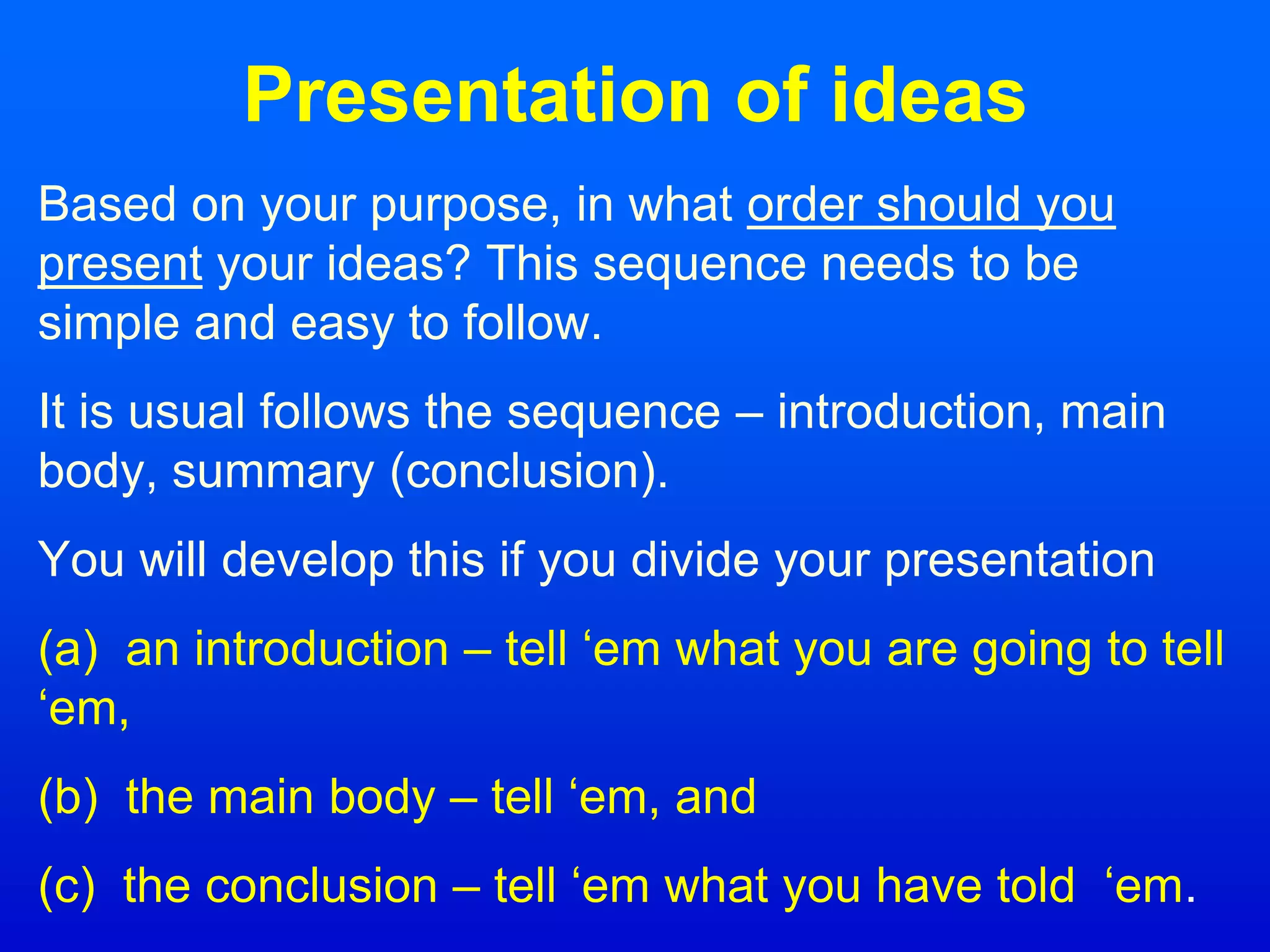 Presentation of ideas

Based on your purpose, in what order should you present your ideas? This sequence needs to be simple and easy to follow.

It is usual follows the sequence – introduction, main body, summary (conclusion).

You will develop this if you divide your presentation

(a) an introduction – tell ‘em what you are going to tell ‘em,

(b) the main body – tell ‘em, and

(c) the conclusion – tell ‘em what you have told ‘em.